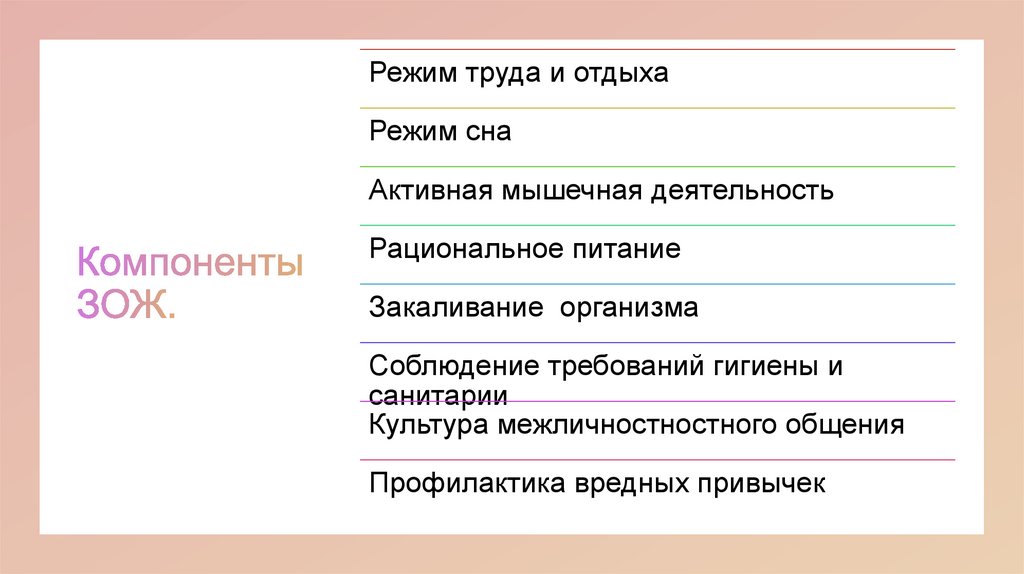 Компоненты ЗОЖ.

Режим труда и отдыха

Режим сна

Активная мышечная деятельность

Рациональное питание

Закаливание  организма

Соблюдение требований гигиены и санитарии

Культура межличностностного общения

Профилактика вредных привычек